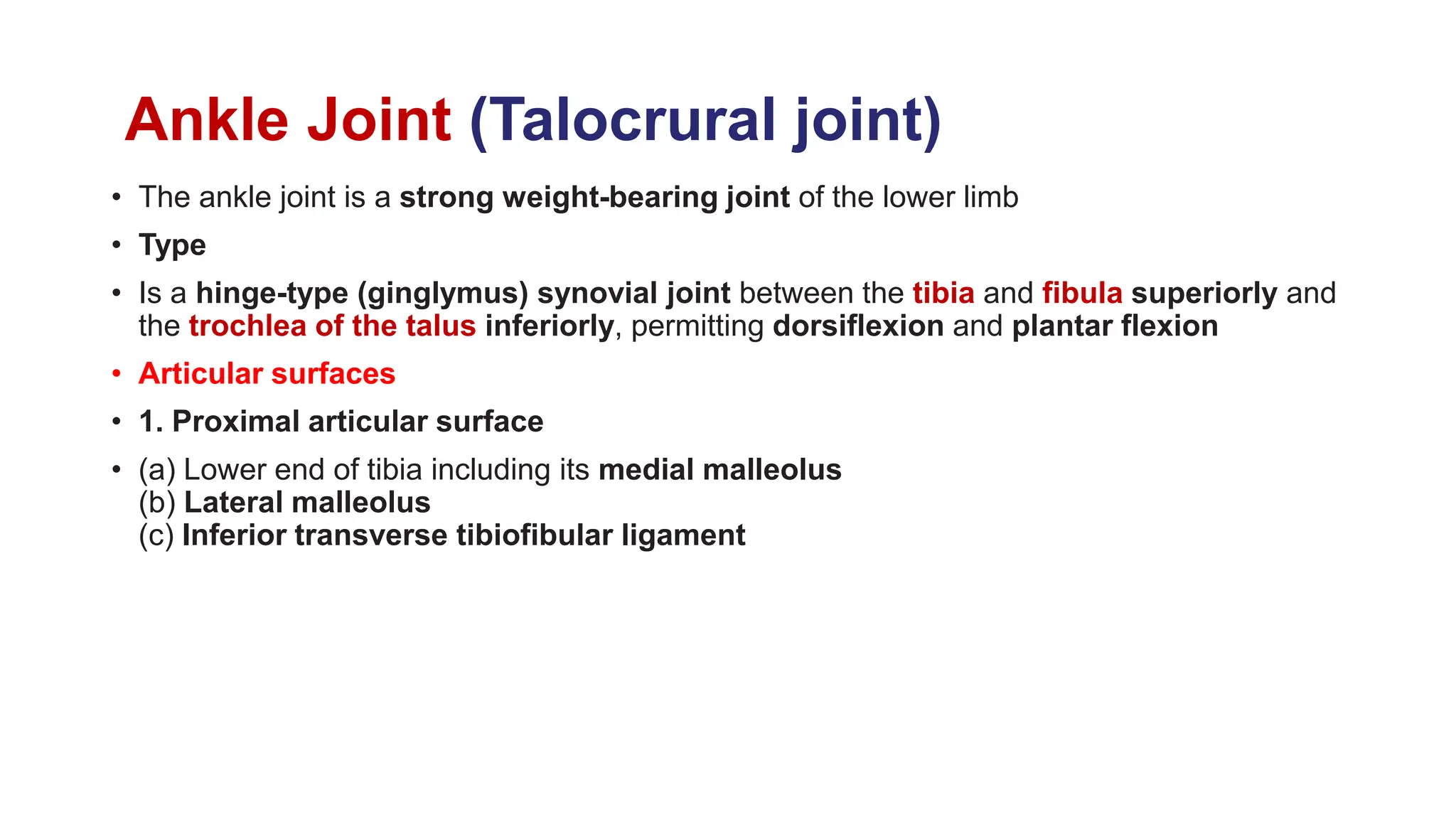 Ankle Joint (Talocrural joint)

• The ankle joint is a strong weight-bearing joint of the lower limb

• Type

• Is a hinge-type (ginglymus) synovial joint between the tibia and fibula superiorly and the trochlea of the talus inferiorly, permitting dorsiflexion and plantar flexion

• Articular surfaces

• 1. Proximal articular surface

• (a) Lower end of tibia including its medial malleolus
(b) Lateral malleolus
(c) Inferior transverse tibiofibular ligament